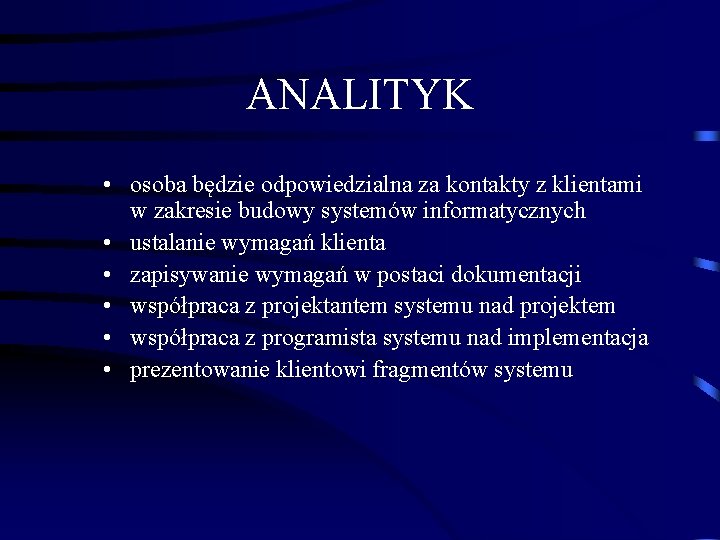 ANALITYK

• osoba będzie odpowiedzialna za kontakty z klientami w zakresie budowy systemów informatycznych
• ustalanie wymagań klienta
• zapisywanie wymagań w postaci dokumentacji
• współpraca z projektantem systemu nad projektem
• współpraca z programista systemu nad implementacja
• prezentowanie klientowi fragmentów systemu